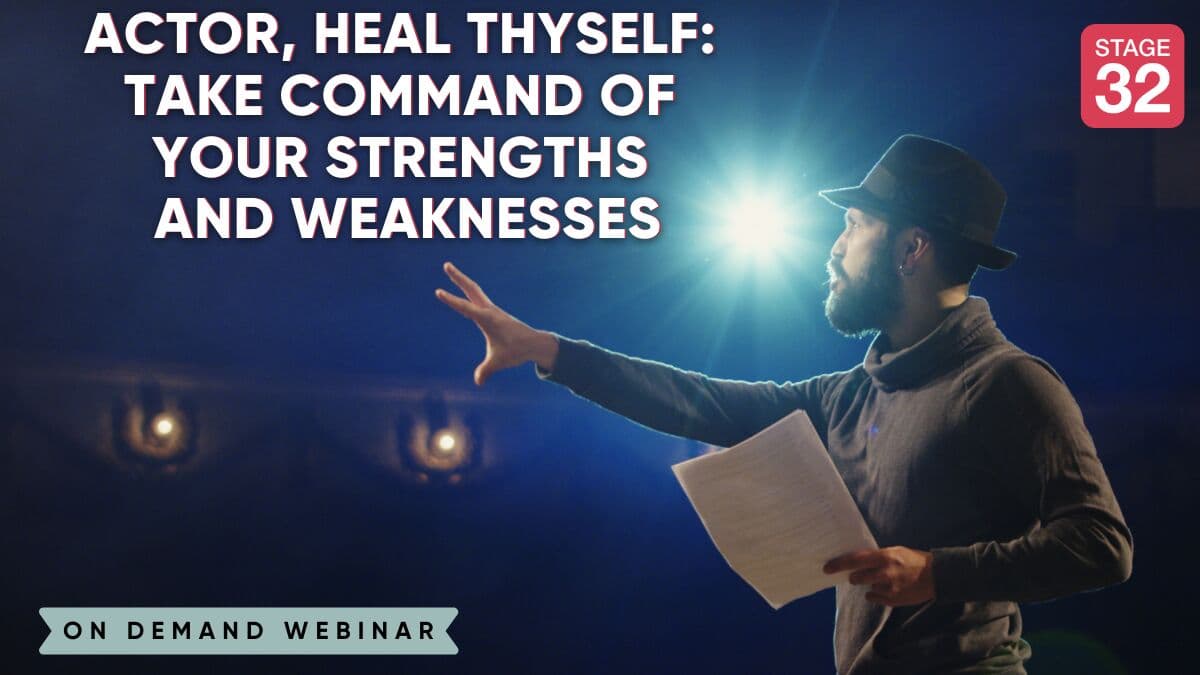 ACTOR, HEAL THYSELF: TAKE COMMAND OF YOUR STRENGTHS AND WEAKNESSES

STAGE 32

ON DEMAND WEBINAR